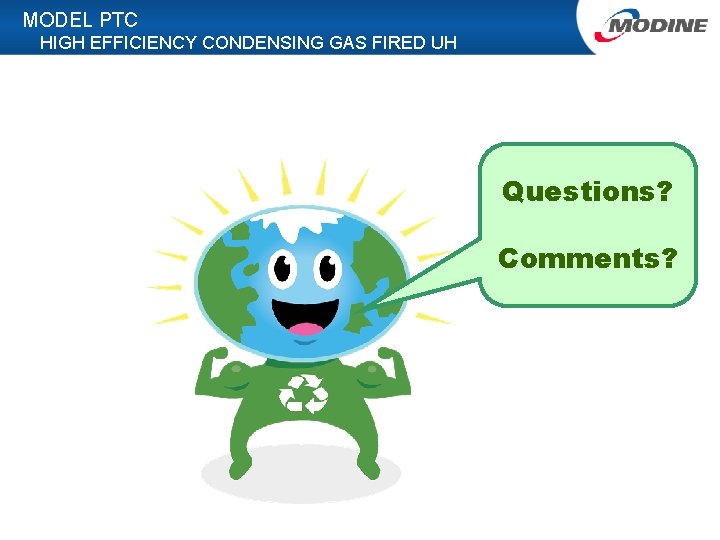 MODEL PTC
HIGH EFFICIENCY CONDENSING GAS FIRED UH

MODINE

Questions?

Comments?